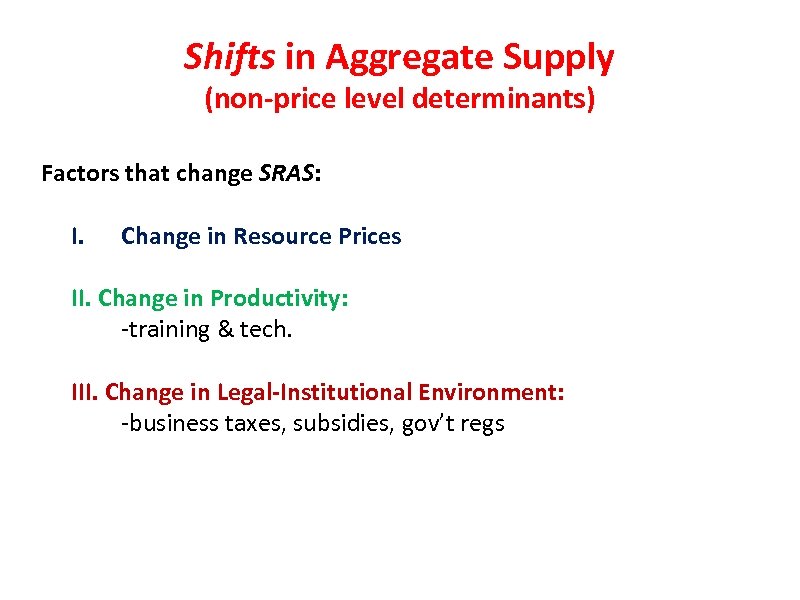 Shifts in Aggregate Supply
(non-price level determinants)

Factors that change SRAS:

I. Change in Resource Prices

II. Change in Productivity:
-training & tech.

III. Change in Legal-Institutional Environment:
-business taxes, subsidies, gov't regs